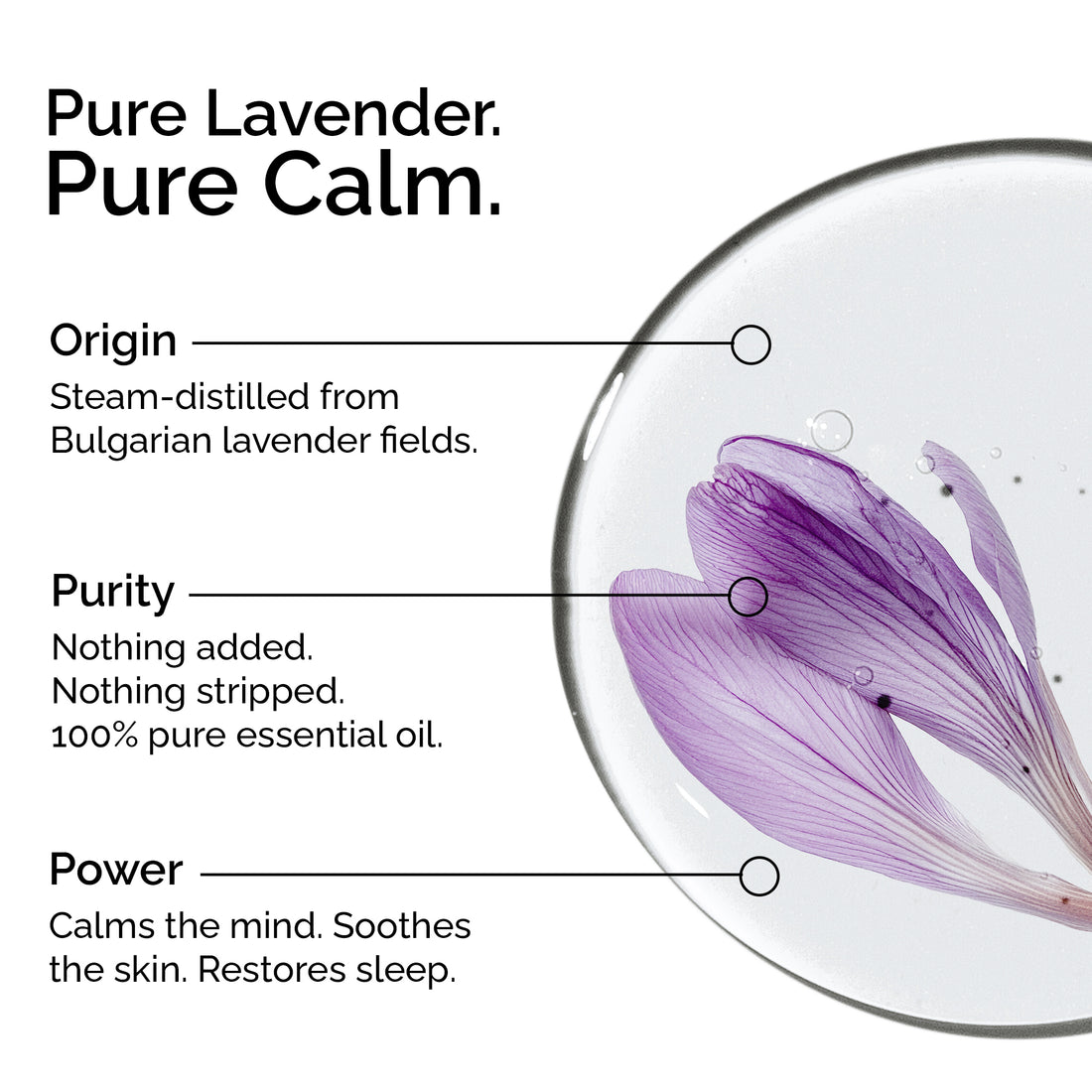 Pure Lavender.
Pure Calm.

Origin
Steam-distilled from Bulgarian lavender fields.

Purity
Nothing added.
Nothing stripped.
100% pure essential oil.

Power
Calms the mind. Soothes the skin. Restores sleep.